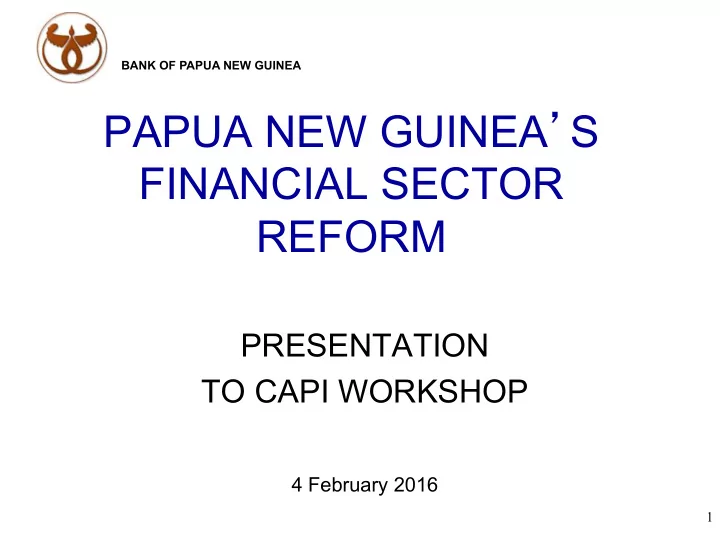 BANK OF PAPUA NEW GUINEA

PAPUA NEW GUINEA’S FINANCIAL SECTOR REFORM

PRESENTATION TO CAPI WORKSHOP

4 February 2016

1